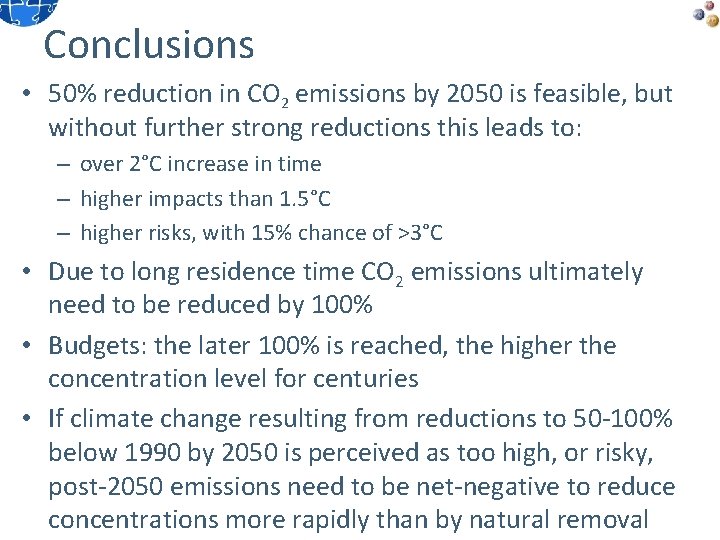 Conclusions

• 50% reduction in $CO_2$ emissions by 2050 is feasible, but without further strong reductions this leads to:
– over 2°C increase in time
– higher impacts than 1.5°C
– higher risks, with 15% chance of >3°C

• Due to long residence time $CO_2$ emissions ultimately need to be reduced by 100%

• Budgets: the later 100% is reached, the higher the concentration level for centuries

• If climate change resulting from reductions to 50-100% below 1990 by 2050 is perceived as too high, or risky, post-2050 emissions need to be net-negative to reduce concentrations more rapidly than by natural removal